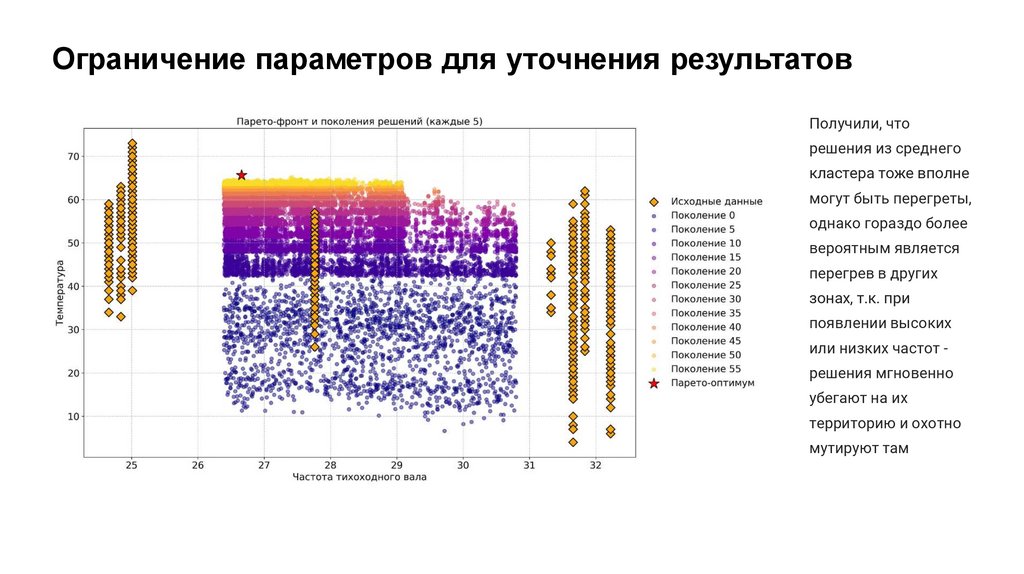 Ограничение параметров для уточнения результатов

Парето-фронт и поколения решений (каждые 5)

Температура

70
60
50
40
30
20
10

25
26
27
28
29
30
31
32

Частота тихоходного вала

Исходные данные
Поколение 0
Поколение 5
Поколение 10
Поколение 15
Поколение 20
Поколение 25
Поколение 30
Поколение 35
Поколение 40
Поколение 45
Поколение 50
Поколение 55
Парето-оптимум

Получили, что решения из среднего кластера тоже вполне могут быть перегреты, однако гораздо более вероятным является перегрев в других зонах, т.к. при появлении высоких или низких частот - решения мгновенно убегают на их территорию и охотно мутируют там